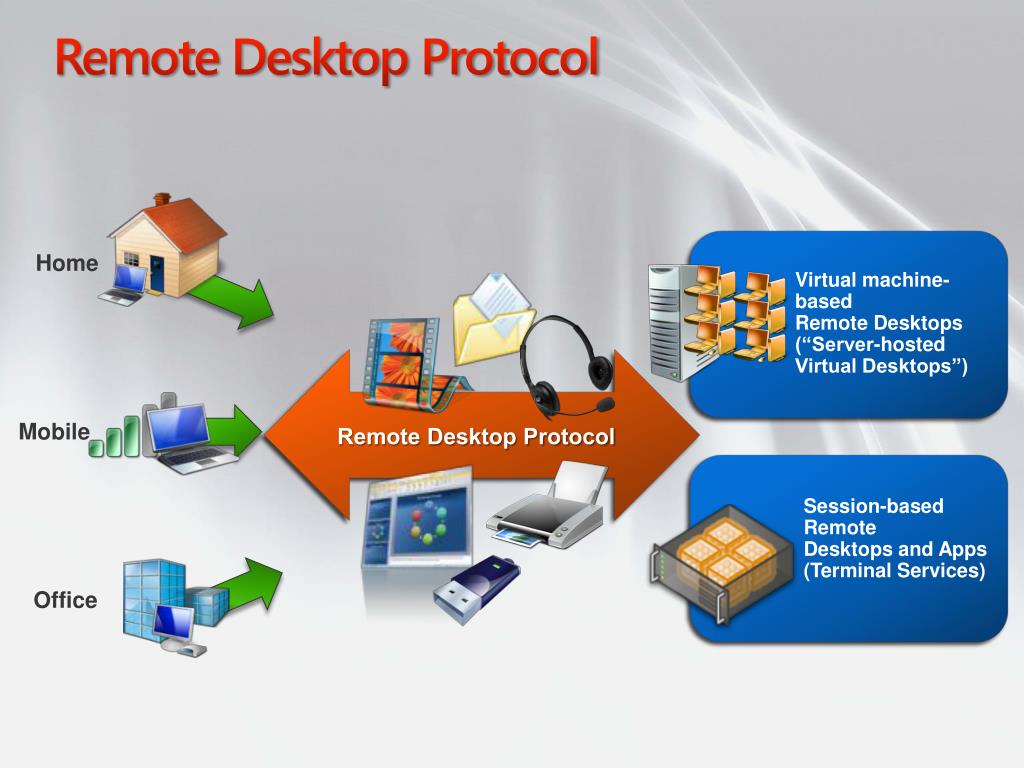 Remote Desktop Protocol

Home

Mobile

Office

Remote Desktop Protocol

Virtual machine-based Remote Desktops (“Server-hosted Virtual Desktops”)

Session-based Remote Desktops and Apps (Terminal Services)